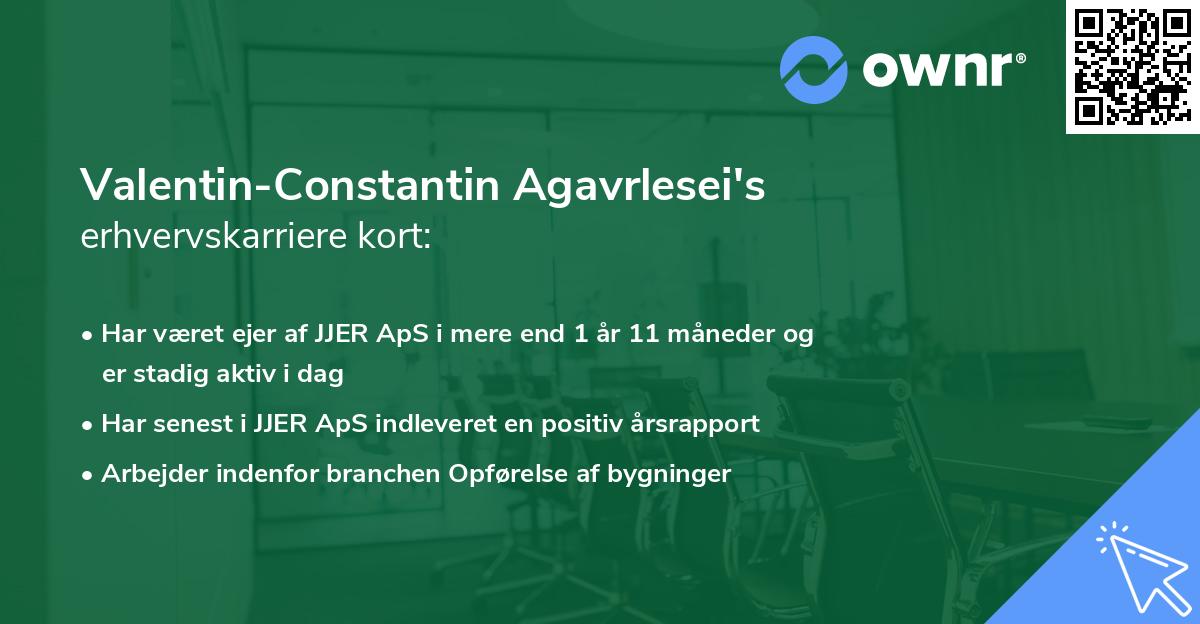 ownr®

Valentin-Constantin Agavrlesei's erhvervskarriere kort:

• Har været ejer af JJER ApS i mere end 1 år 11 måneder og er stadig aktiv i dag

• Har senest i JJER ApS indleveret en positiv årsrapport

• Arbejder indenfor branchen Opførelse af bygninger